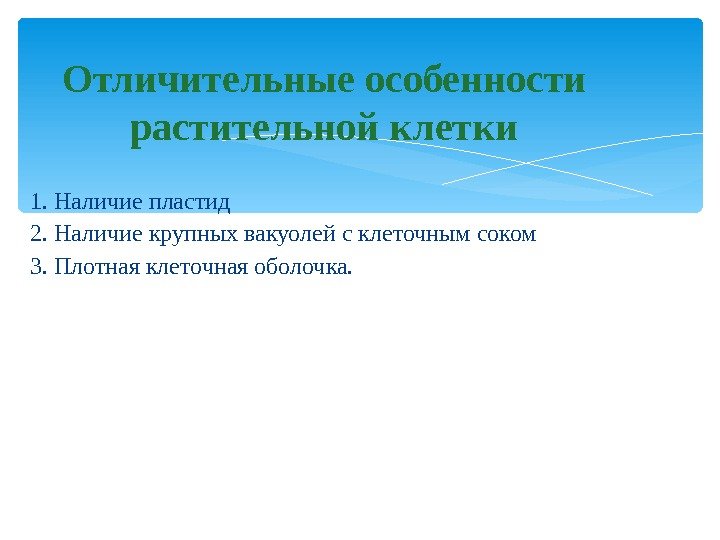 Отличительные особенности растительной клетки

1. Наличие пластид
2. Наличие крупных вакуолей с клеточным соком
3. Плотная клеточная оболочка.